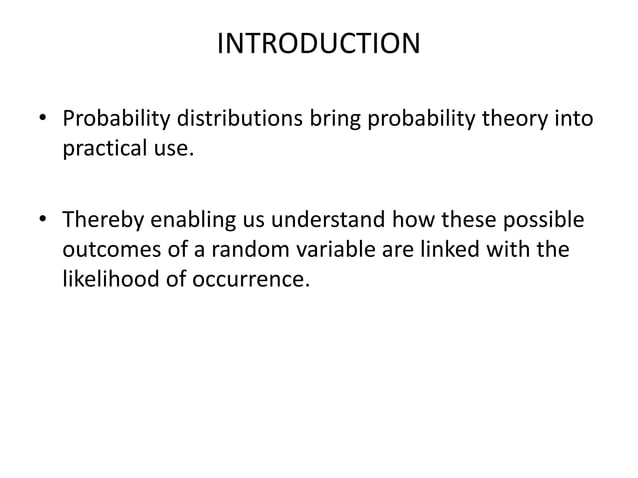 INTRODUCTION

• Probability distributions bring probability theory into practical use.

• Thereby enabling us understand how these possible outcomes of a random variable are linked with the likelihood of occurrence.